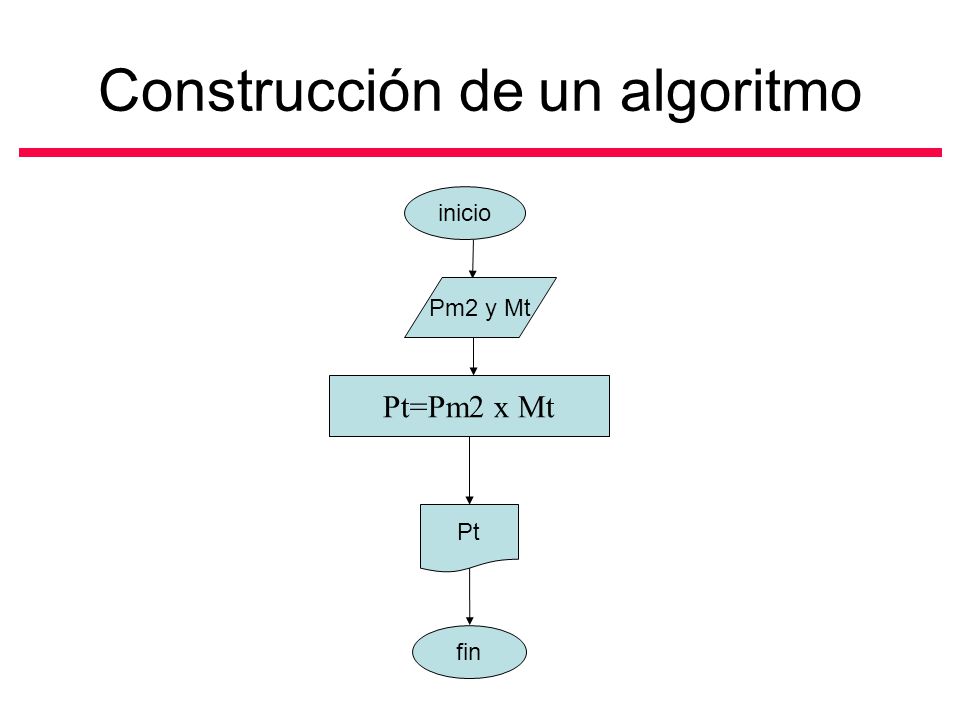 Construcción de un algoritmo

inicio

Pm2 y Mt

Pt=Pm2 x Mt

Pt

fin